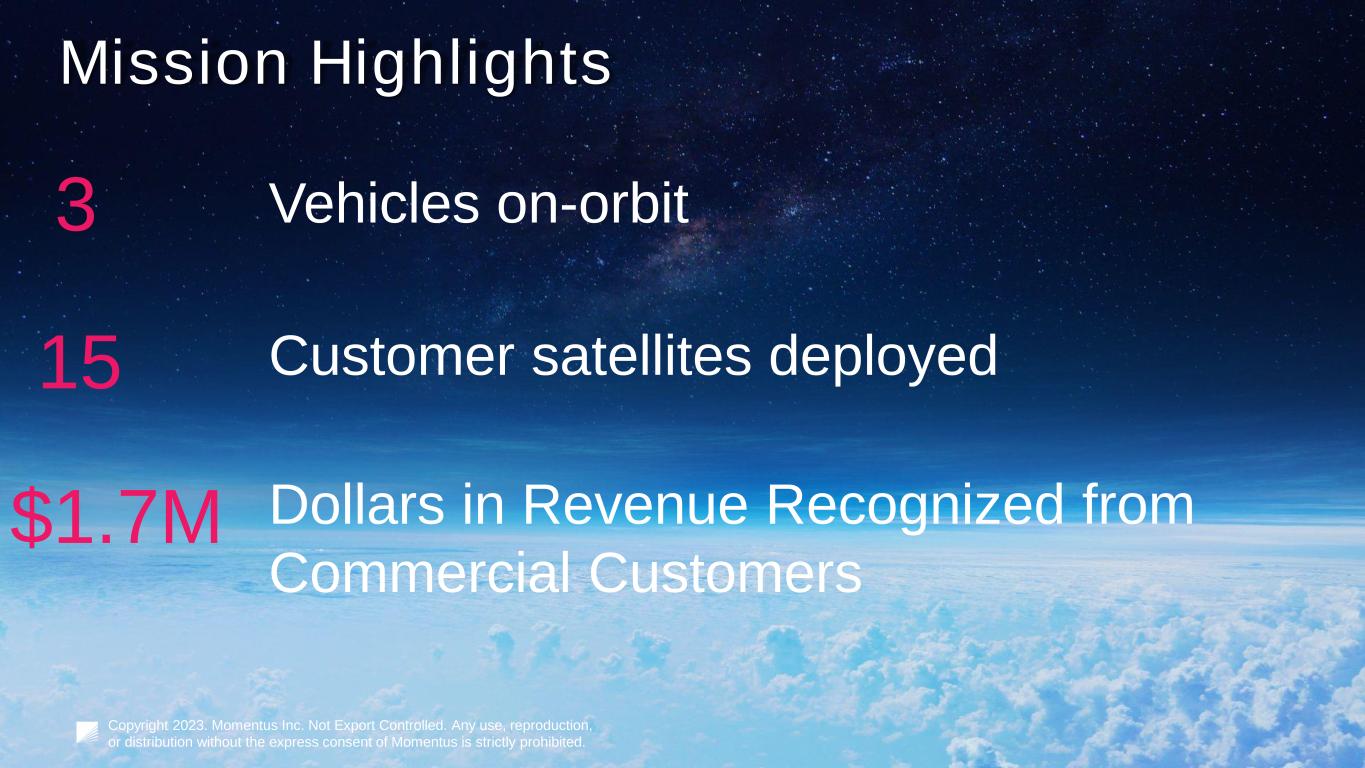 Mission Highlights

3 Vehicles on-orbit

15 Customer satellites deployed

\$1.7M Dollars in Revenue Recognized from Commercial Customers

Copyright 2023. Momentus Inc. Not Export Controlled. Any use, reproduction, or distribution without the express consent of Momentus is strictly prohibited.